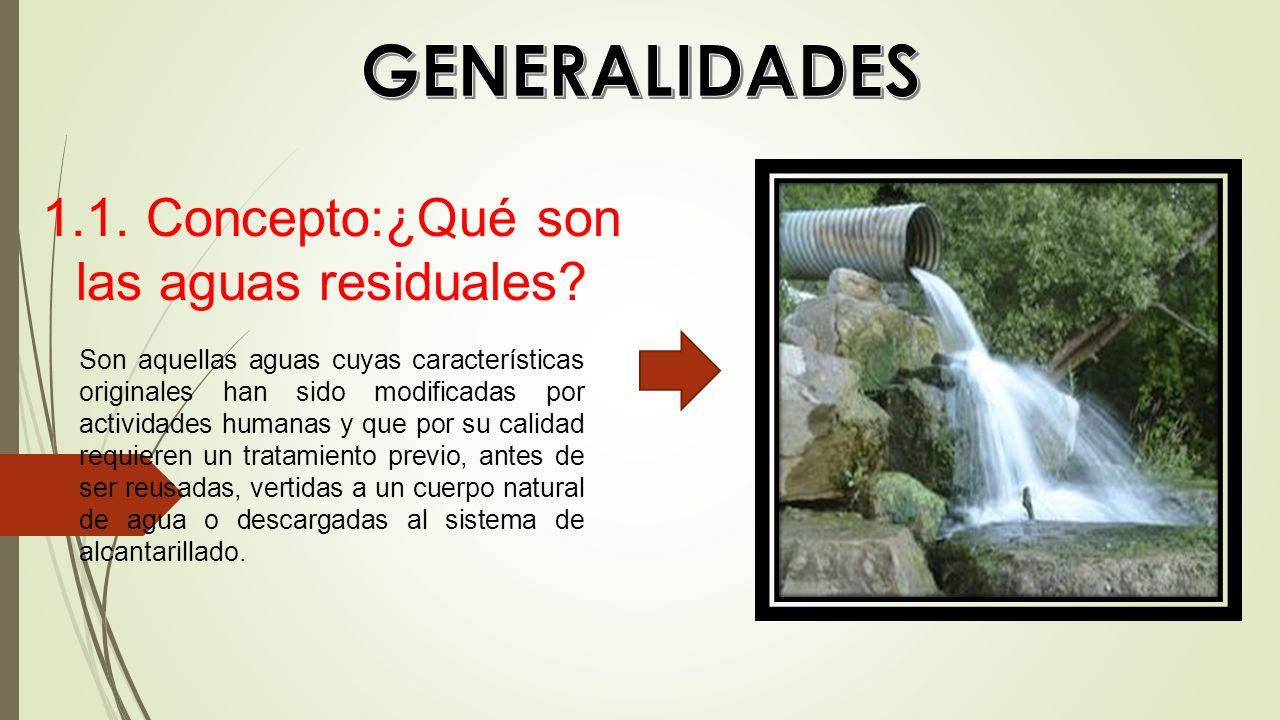 GENERALIDADES

1.1. Concepto:¿Qué son las aguas residuales?

Son aquellas aguas cuyas características originales han sido modificadas por actividades humanas y que por su calidad requieren un tratamiento previo, antes de ser reusadas, vertidas a un cuerpo natural de agua o descargadas al sistema de alcantarillado.